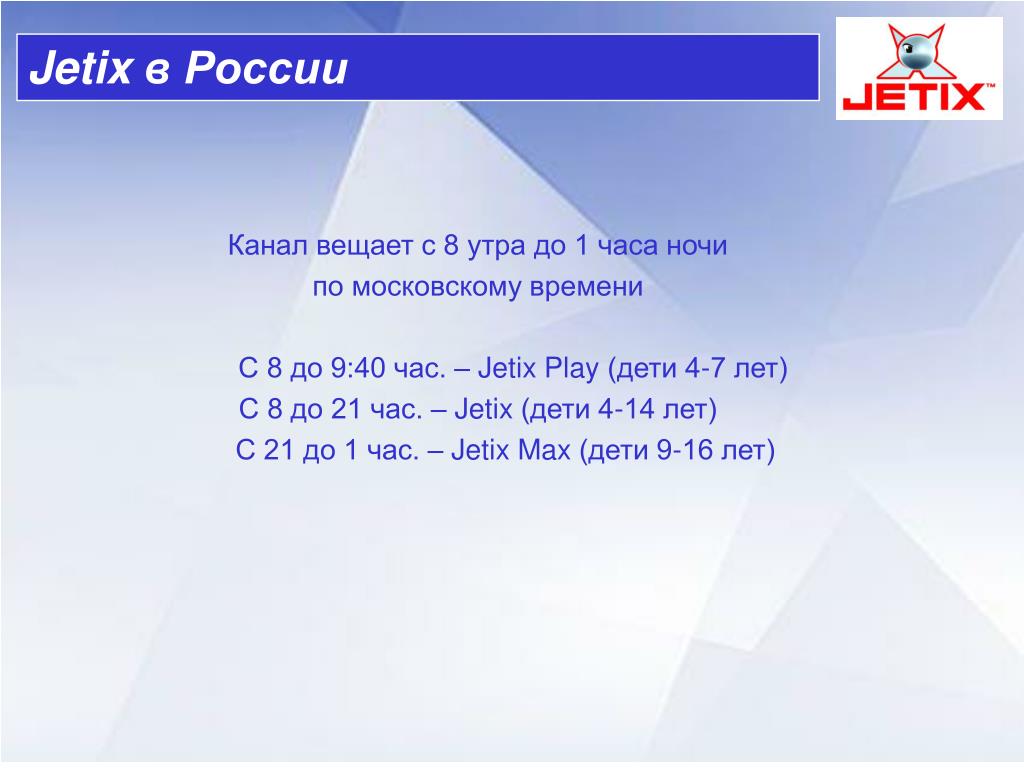 Jetix в России

JETIX™

Канал вещает с 8 утра до 1 часа ночи по московскому времени

С 8 до 9:40 час. – Jetix Play (дети 4-7 лет)
С 8 до 21 час. – Jetix (дети 4-14 лет)
С 21 до 1 час. – Jetix Max (дети 9-16 лет)